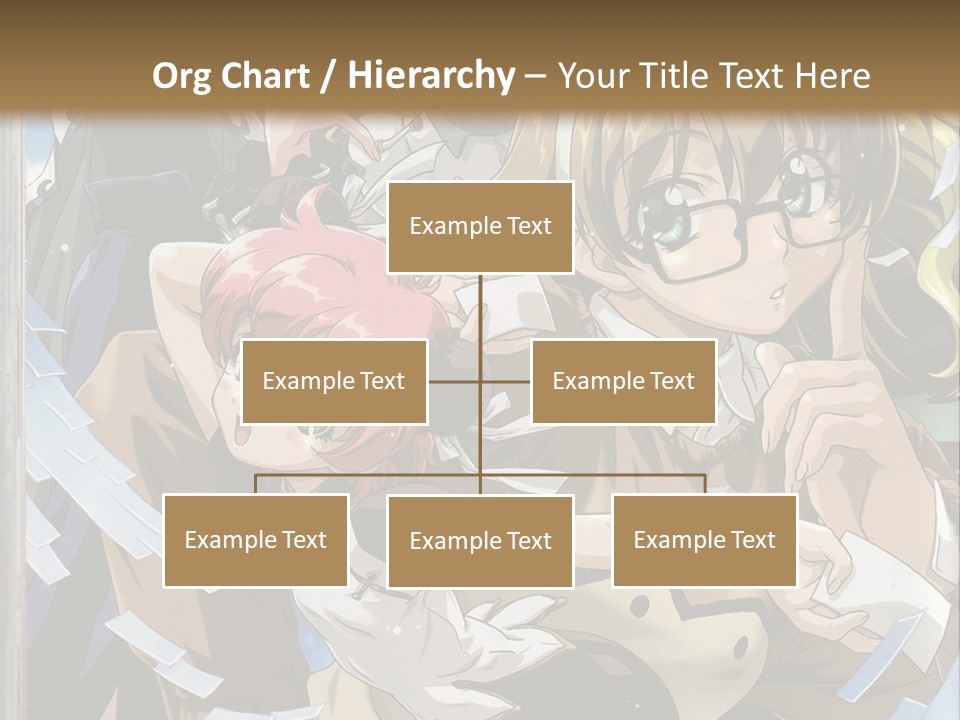 Org Chart / Hierarchy – Your Title Text Here

Example Text

Example Text

Example Text

Example Text

Example Text

Example Text